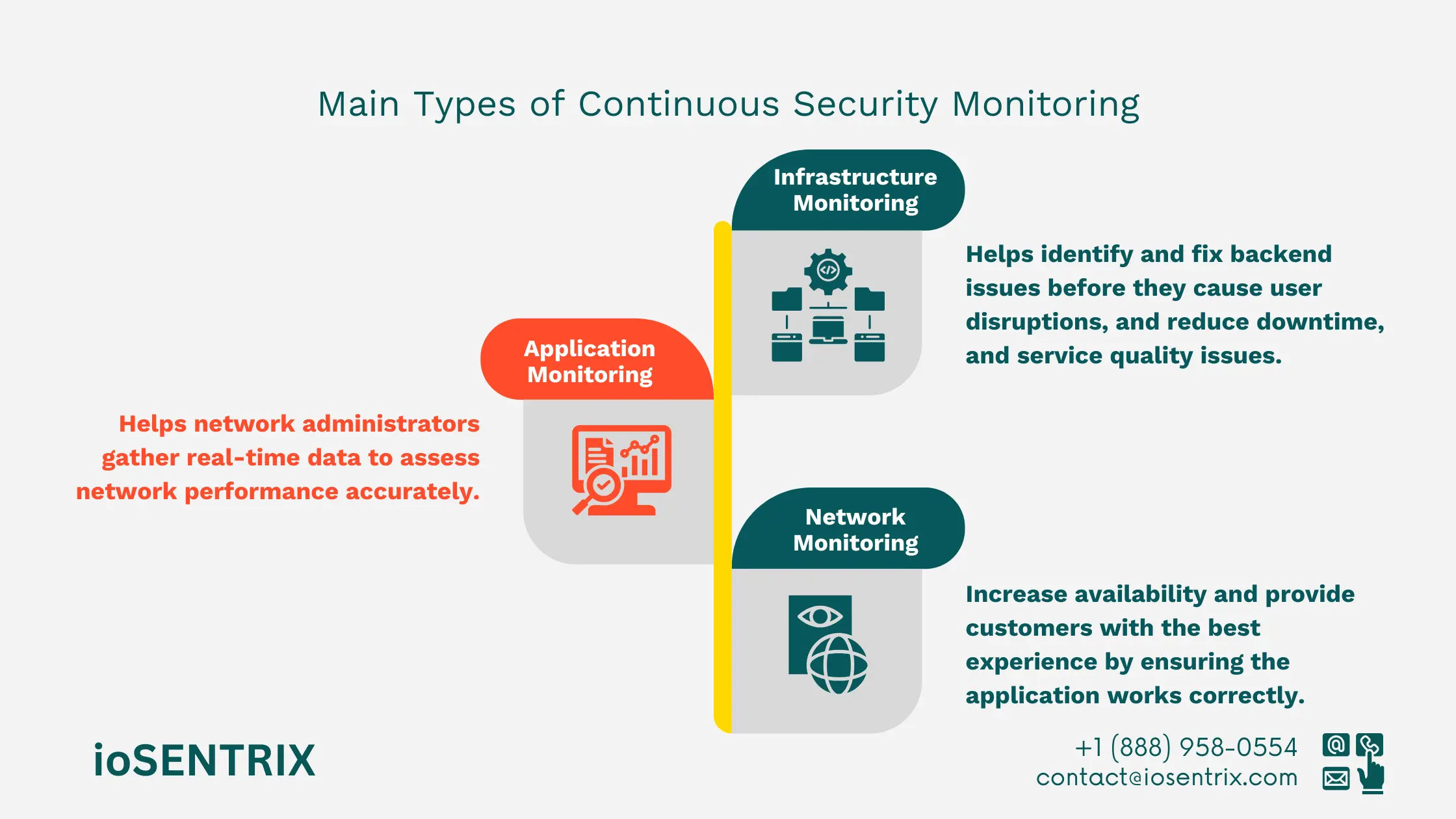 Main Types of Continuous Security Monitoring

Infrastructure Monitoring

Helps identify and fix backend issues before they cause user disruptions, and reduce downtime, and service quality issues.

Application Monitoring

Helps network administrators gather real-time data to assess network performance accurately.

Network Monitoring

Increase availability and provide customers with the best experience by ensuring the application works correctly.

ioSENTRIX

+1 (888) 958-0554
contact@iosentrix.com